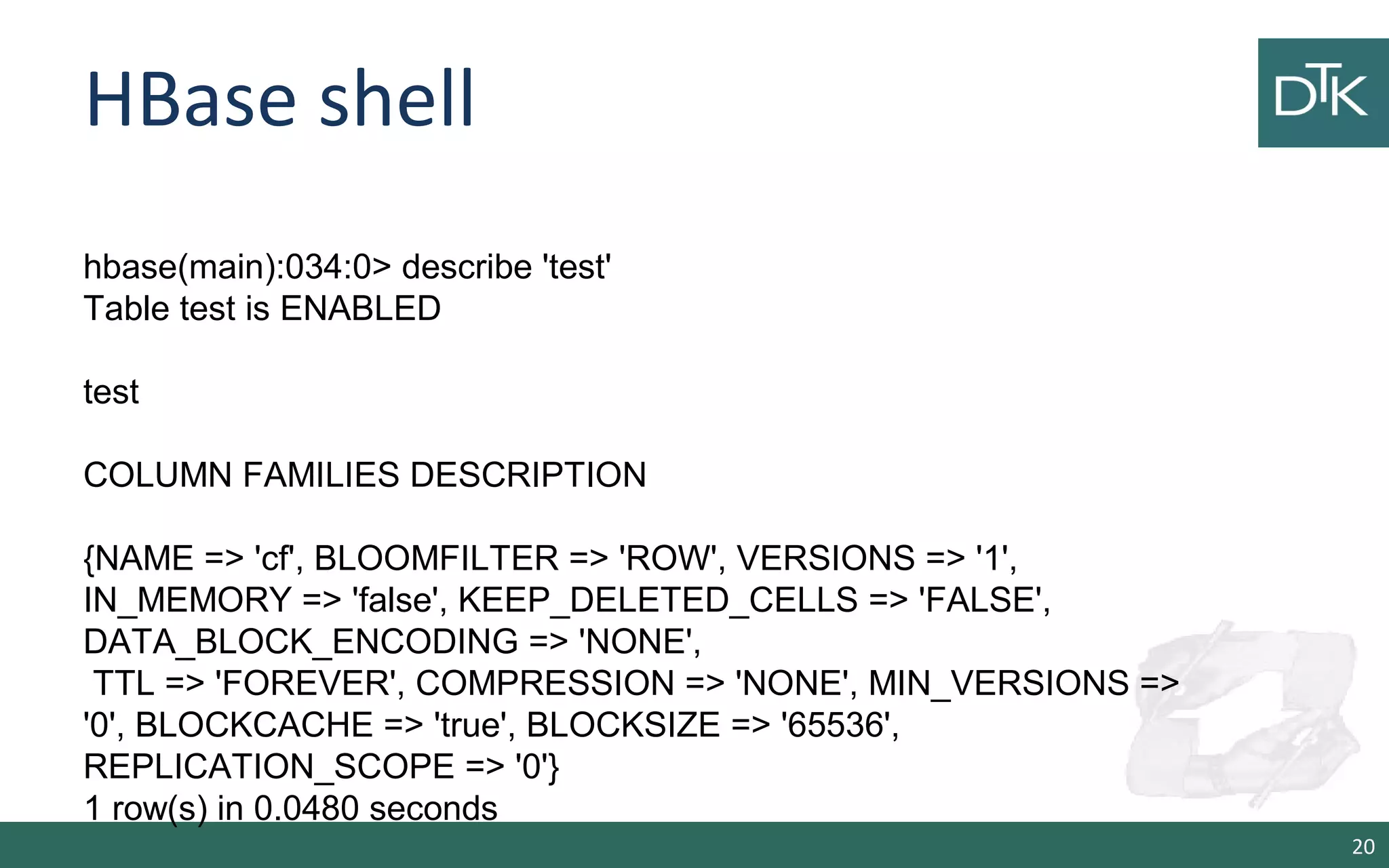 HBase shell

DTK

hbase(main):034:0> describe 'test'
Table test is ENABLED

test

COLUMN FAMILIES DESCRIPTION

{NAME => 'cf', BLOOMFILTER => 'ROW', VERSIONS => '1', IN_MEMORY => 'false', KEEP_DELETED_CELLS => 'FALSE', DATA_BLOCK_ENCODING => 'NONE', TTL => 'FOREVER', COMPRESSION => 'NONE', MIN_VERSIONS => '0', BLOCKCACHE => 'true', BLOCKSIZE => '65536', REPLICATION_SCOPE => '0'}
1 row(s) in 0.0480 seconds

20